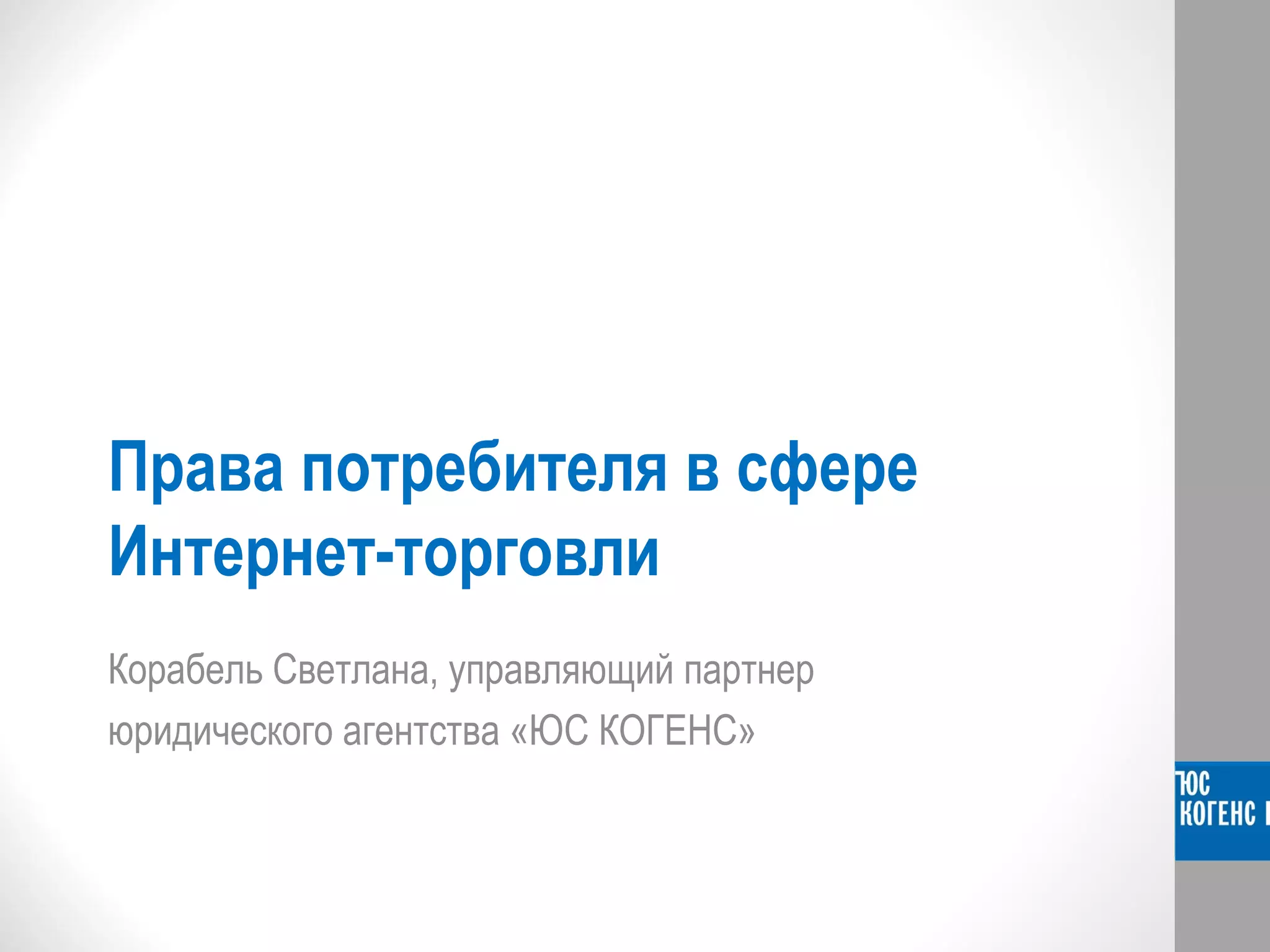 Права потребителя в сфере Интернет-торговли

Корабель Светлана, управляющий партнер юридического агентства «ЮС КОГЕНС»

ЮС
КОГЕНС